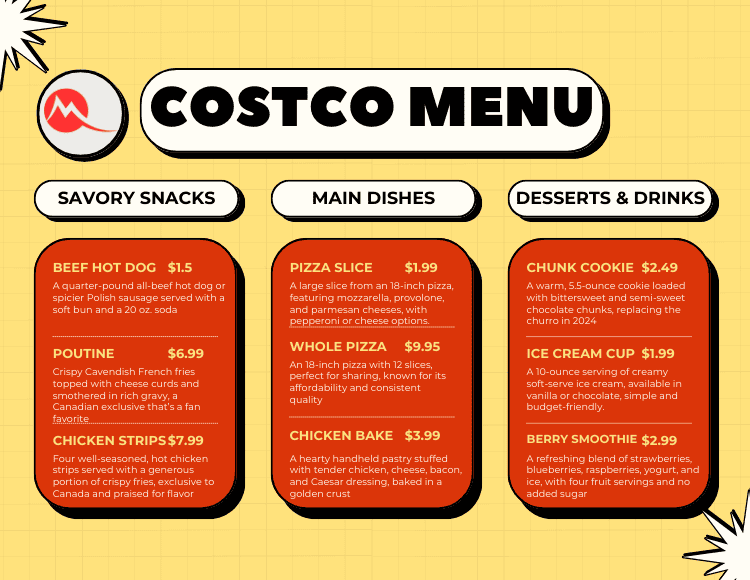 COSTCO MENU

SAVORY SNACKS

BEEF HOT DOG $1.5
A quarter-pound all-beef hot dog or spicier Polish sausage served with a soft bun and a 20 oz. soda

POUTINE $6.99
Crispy Cavendish French fries topped with cheese curds and smothered in rich gravy, a Canadian exclusive that's a fan favorite

CHICKEN STRIPS $7.99
Four well-seasoned, hot chicken strips served with a generous portion of crispy fries, exclusive to Canada and praised for flavor

MAIN DISHES

PIZZA SLICE $1.99
A large slice from an 18-inch pizza, featuring mozzarella, provolone, and parmesan cheeses, with pepperoni or cheese options.

WHOLE PIZZA $9.95
An 18-inch pizza with 12 slices, perfect for sharing, known for its affordability and consistent quality

CHICKEN BAKE $3.99
A hearty handheld pastry stuffed with tender chicken, cheese, bacon, and Caesar dressing, baked in a golden crust

DESSERTS & DRINKS

CHUNK COOKIE $2.49
A warm, 5.5-ounce cookie loaded with bittersweet and semi-sweet chocolate chunks, replacing the churro in 2024

ICE CREAM CUP $1.99
A 10-ounce serving of creamy soft-serve ice cream, available in vanilla or chocolate, simple and budget-friendly.

BERRY SMOOTHIE $2.99
A refreshing blend of strawberries, blueberries, raspberries, yogurt, and ice, with four fruit servings and no added sugar